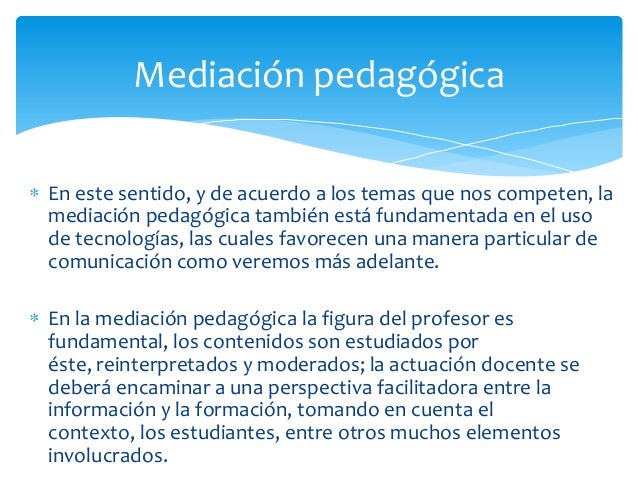 Mediación pedagógica

* En este sentido, y de acuerdo a los temas que nos competen, la mediación pedagógica también está fundamentada en el uso de tecnologías, las cuales favorecen una manera particular de comunicación como veremos más adelante.

* En la mediación pedagógica la figura del profesor es fundamental, los contenidos son estudiados por éste, reinterpretados y moderados; la actuación docente se deberá encaminar a una perspectiva facilitadora entre la información y la formación, tomando en cuenta el contexto, los estudiantes, entre otros muchos elementos involucrados.